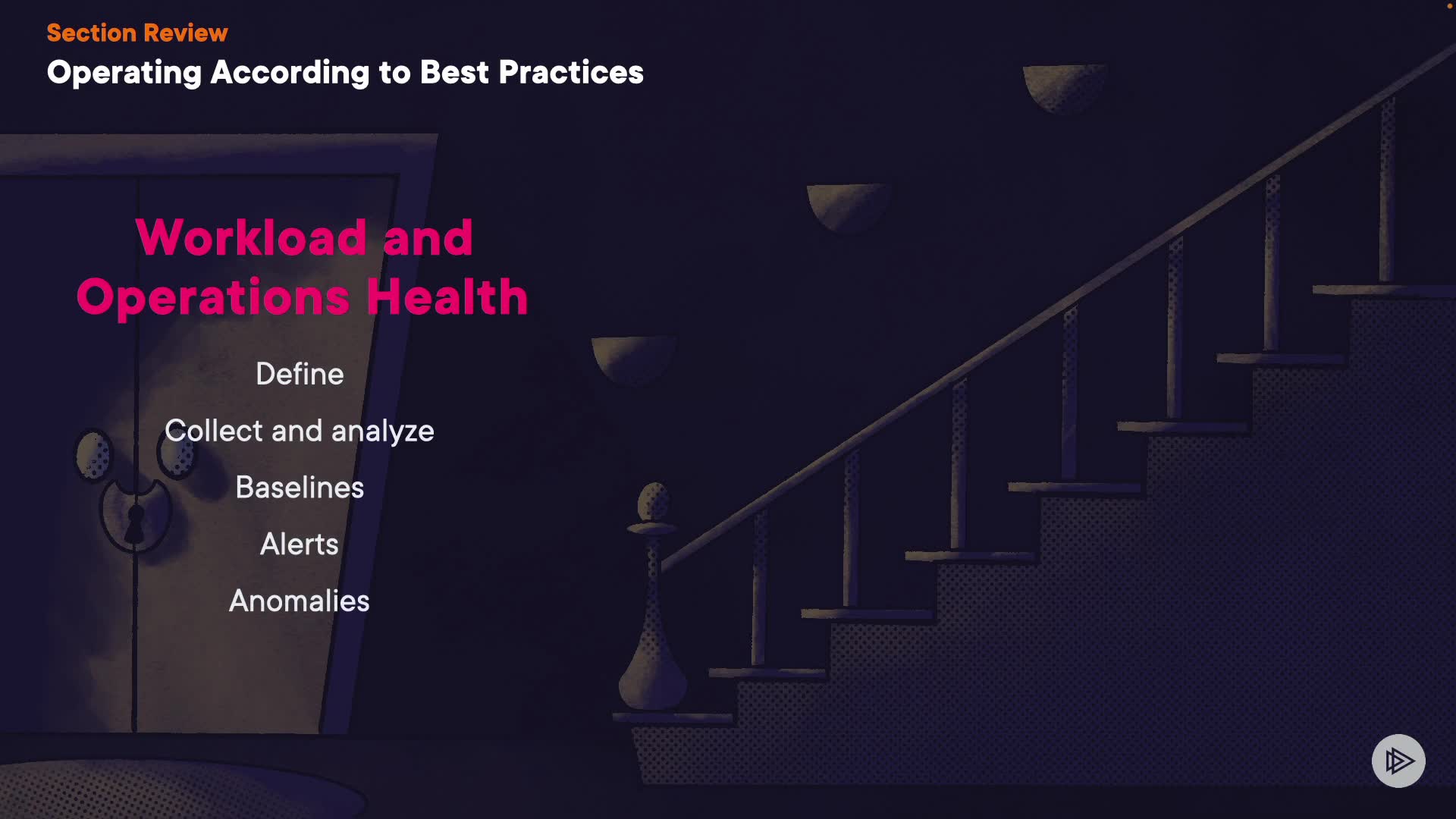 Section Review
Operating According to Best Practices

Workload and Operations Health

Define

Collect and analyze

Baselines

Alerts

Anomalies